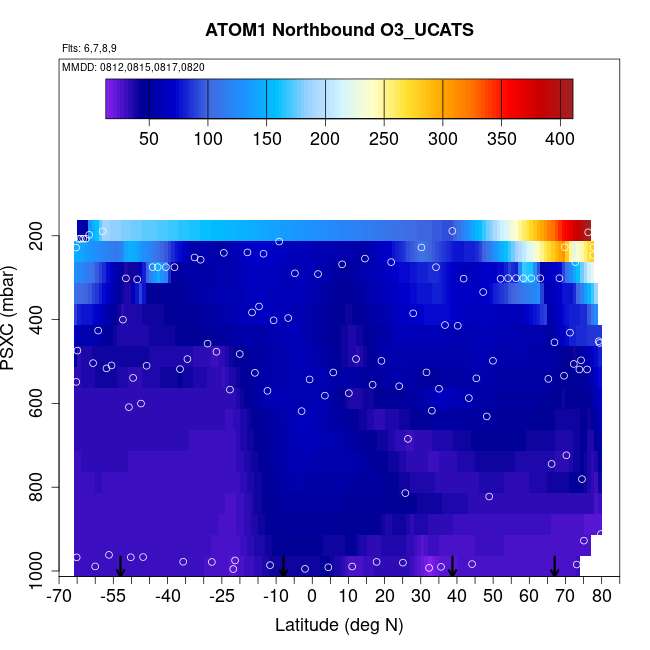 ATOM1 Northbound O3_UCATS

Flts: 6,7,8,9

MMDD: 0812,0815,0817,0820

50 100 150 200 250 300 350 400

PSXC (mbar)

200
400
600
800
1000

-70 -55 -40 -25 -10 0 10 20 30 40 50 60 70 80

Latitude (deg N)